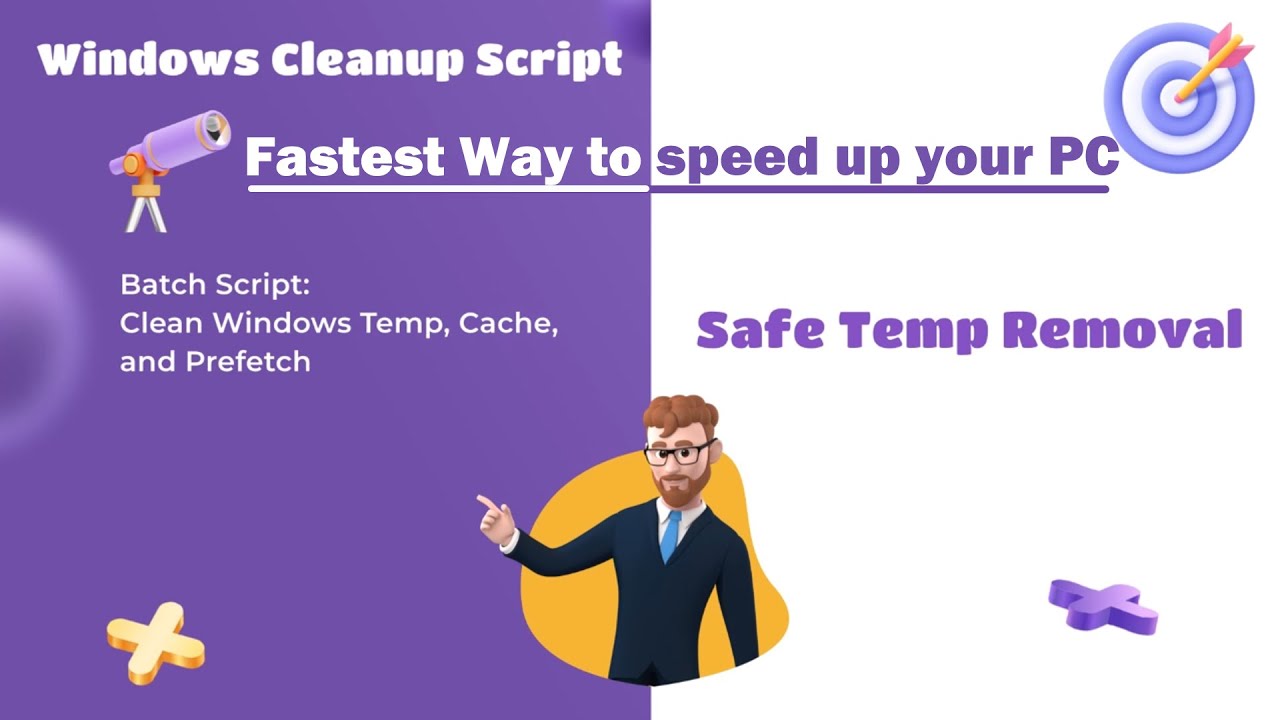 Windows Cleanup Script

Fastest Way to speed up your PC

Batch Script:
Clean Windows Temp, Cache, and Prefetch

Safe Temp Removal